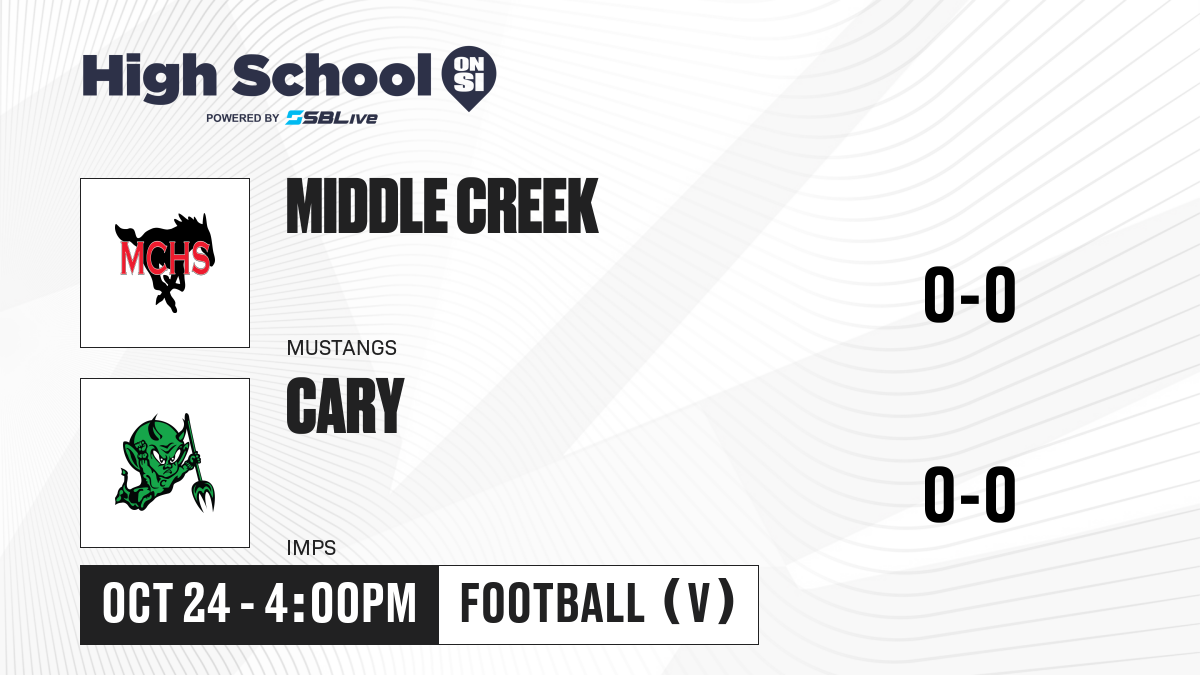 High School ON SI
POWERED BY SBLive

MCHS

MIDDLE CREEK

MUSTANGS

0-0

CARY

IMPS

0-0

OCT 24 - 4:00PM

FOOTBALL (V)